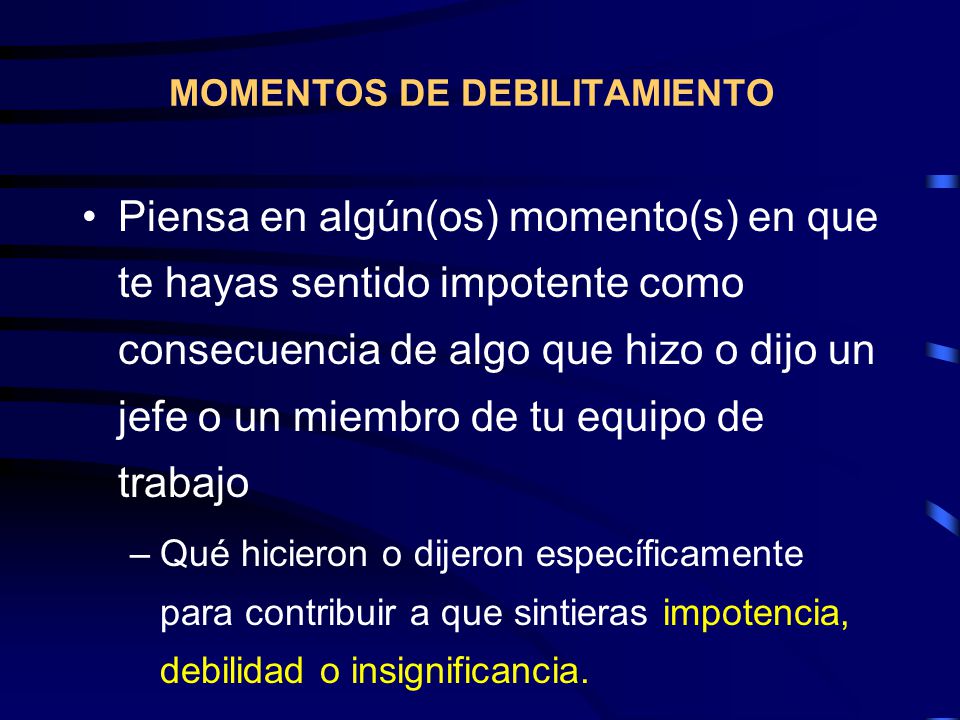 MOMENTOS DE DEBILITAMIENTO

• Piensa en algún(os) momento(s) en que te hayas sentido impotente como consecuencia de algo que hizo o dijo un jefe o un miembro de tu equipo de trabajo

– Qué hicieron o dijeron específicamente para contribuir a que sintieras impotencia, debilidad o insignificancia.